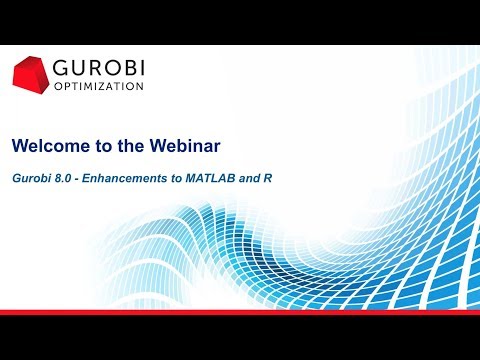 GUROBI
OPTIMIZATION

Welcome to the Webinar

Gurobi 8.0 - Enhancements to MATLAB and R